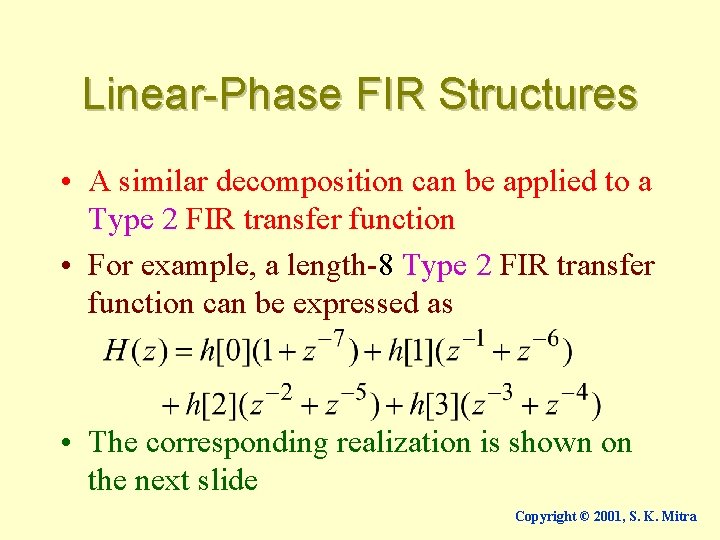 Linear-Phase FIR Structures

• A similar decomposition can be applied to a Type 2 FIR transfer function

• For example, a length-8 Type 2 FIR transfer function can be expressed as

$H(z) = h[0](1 + z^{-7}) + h[1](z^{-1} + z^{-6})$
$+ h[2](z^{-2} + z^{-5}) + h[3](z^{-3} + z^{-4})$

• The corresponding realization is shown on the next slide

Copyright © 2001, S. K. Mitra